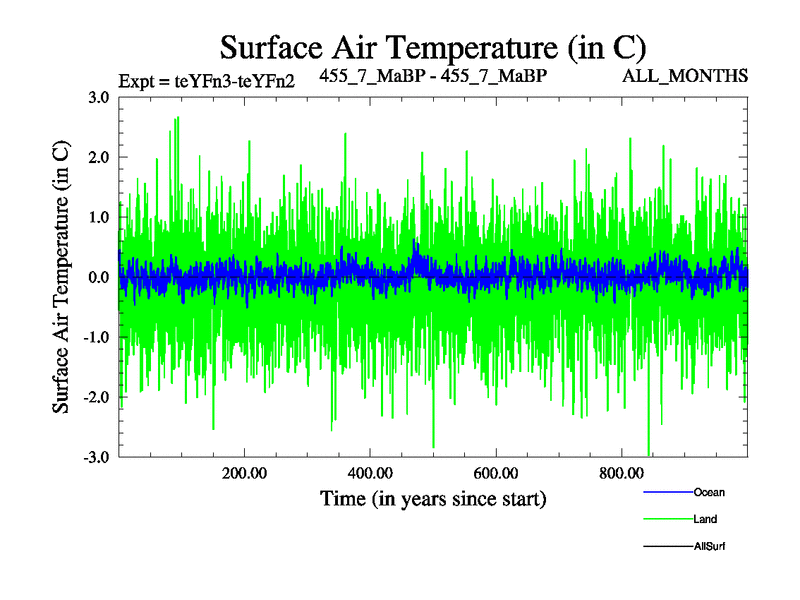 Surface Air Temperature (in C)

Expt = teYFn3-teYFn2 455_7_MaBP - 455_7_MaBP ALL_MONTHS

Surface Air Temperature (in C)

3.0
2.0
1.0
0.0
-1.0
-2.0
-3.0

200.00 400.00 600.00 800.00

Time (in years since start)

Ocean
Land
AllSurf